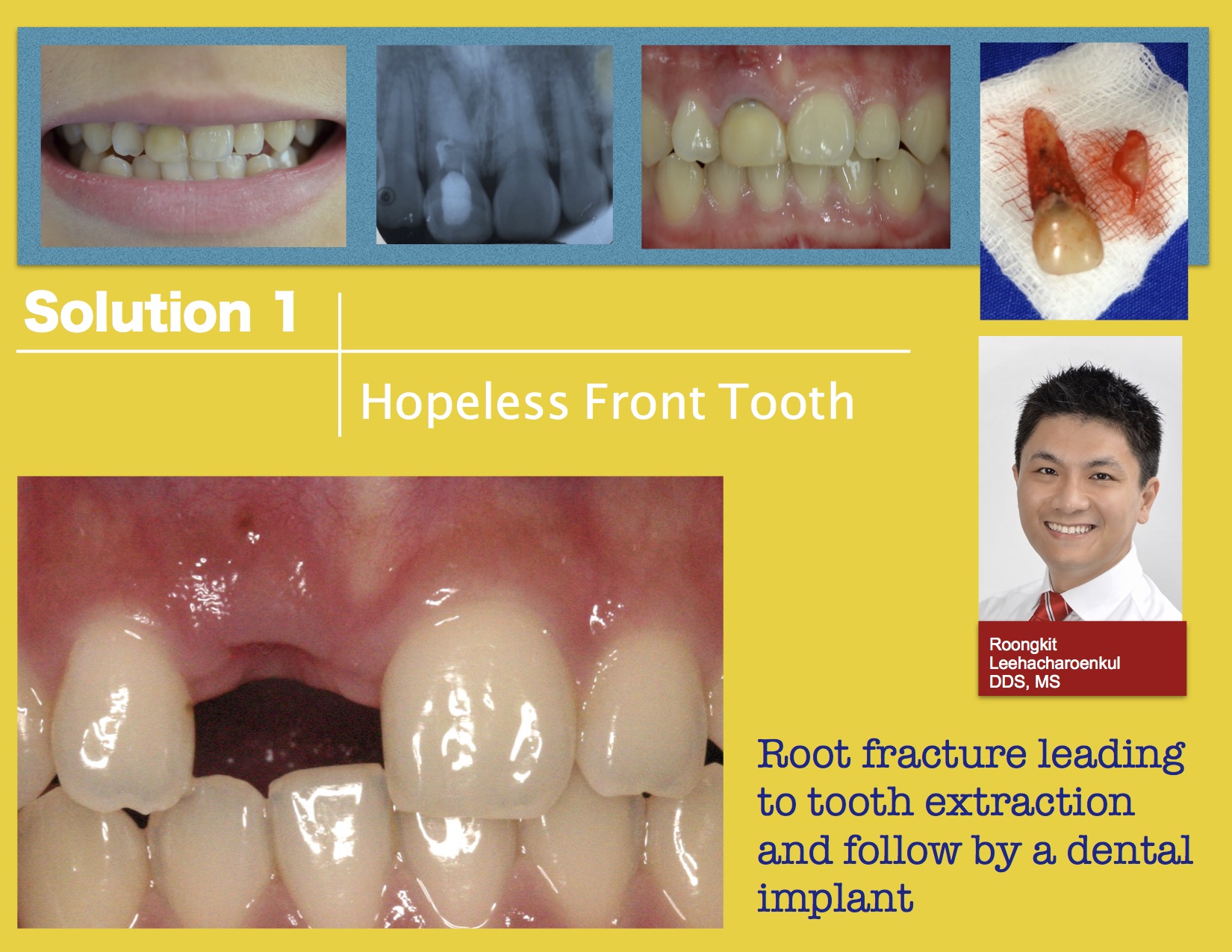 Solution 1

Hopeless Front Tooth

Roongkit Leehacharoenkul DDS, MS

Root fracture leading to tooth extraction and follow by a dental implant